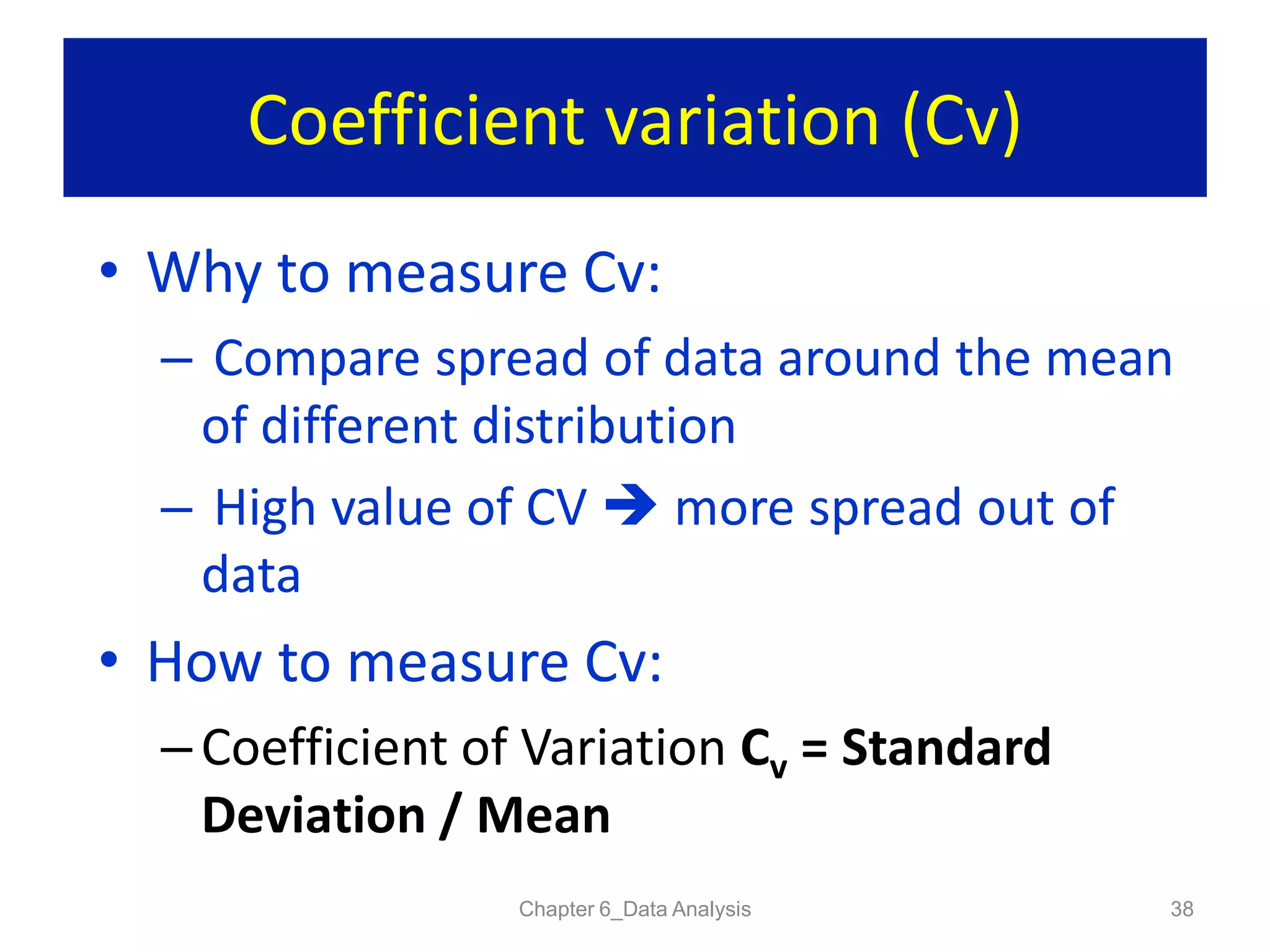 Coefficient variation (Cv)

• Why to measure Cv:

– Compare spread of data around the mean of different distribution

– High value of CV → more spread out of data

• How to measure Cv:

– Coefficient of Variation $C_v$ = Standard Deviation / Mean

Chapter 6_Data Analysis

38